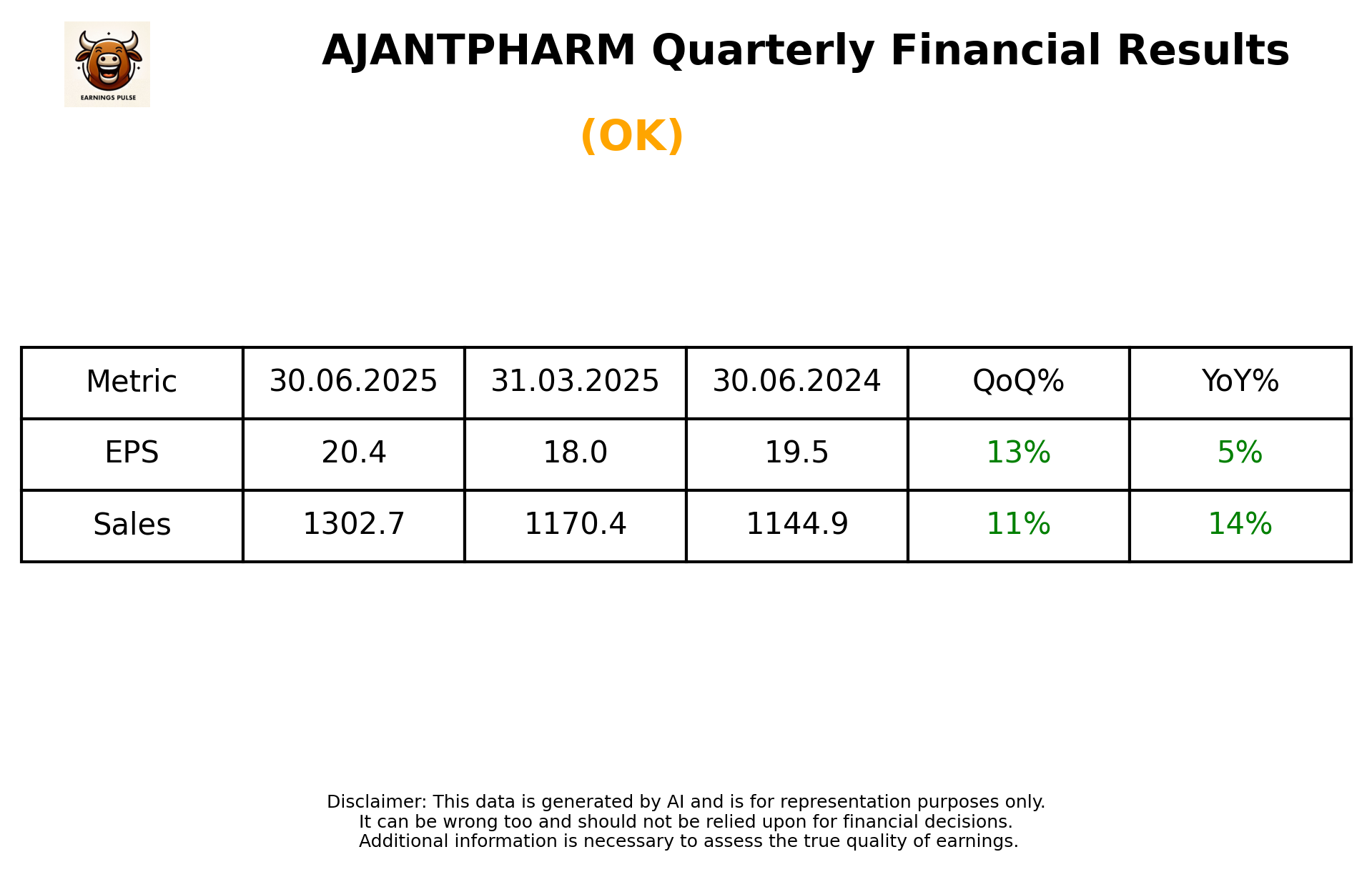 EARNINGS PULSE

AJANTPHARM Quarterly Financial Results

(OK)

| Metric | 30.06.2025 | 31.03.2025 | 30.06.2024 | QoQ% | YoY% |
|---|---|---|---|---|---|
| EPS | 20.4 | 18.0 | 19.5 | 13% | 5% |
| Sales | 1302.7 | 1170.4 | 1144.9 | 11% | 14% |

Disclaimer: This data is generated by AI and is for representation purposes only. It can be wrong too and should not be relied upon for financial decisions. Additional information is necessary to assess the true quality of earnings.